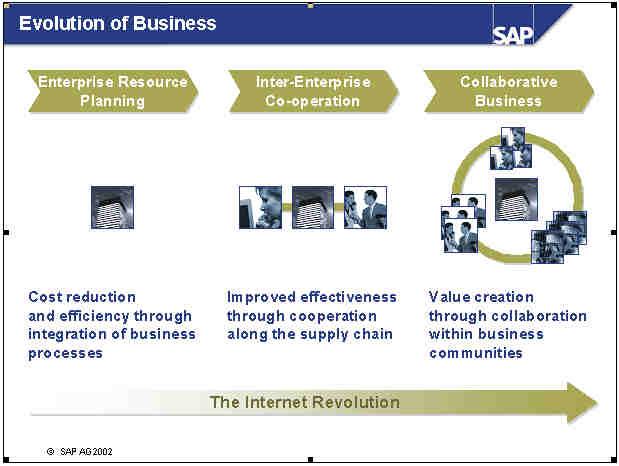 Evolution of Business

SAP

Enterprise Resource Planning

Inter-Enterprise Co-operation

Collaborative Business

Cost reduction and efficiency through integration of business processes

Improved effectiveness through cooperation along the supply chain

Value creation through collaboration within business communities

The Internet Revolution

© SAP AG 2002